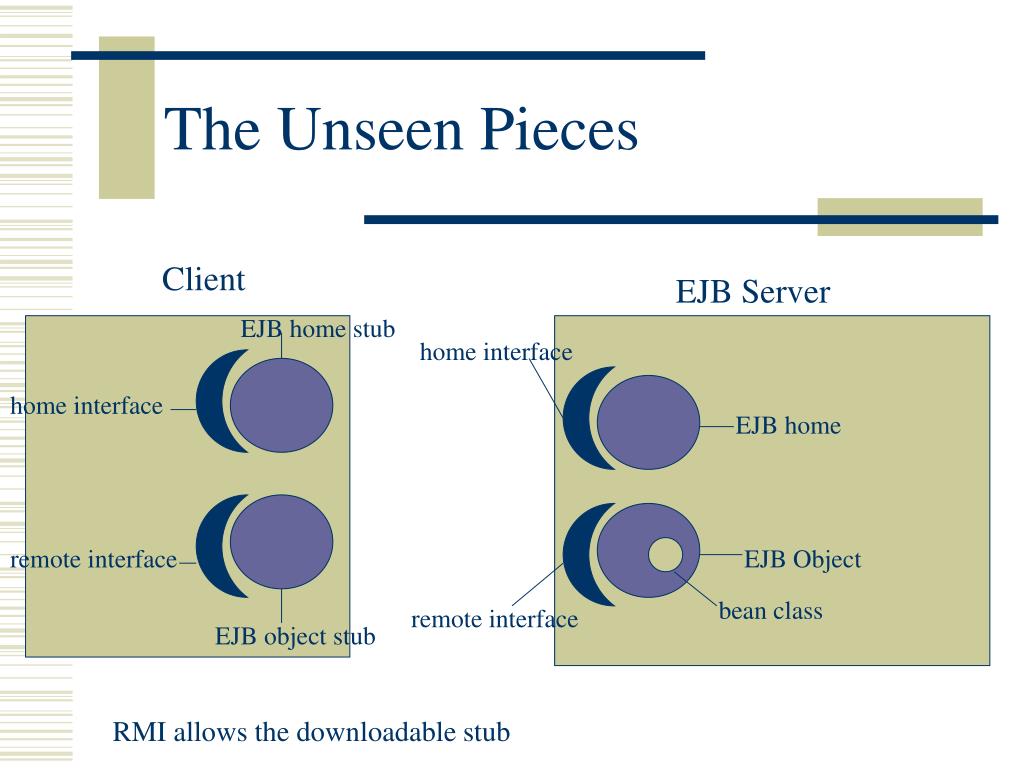 The Unseen Pieces

Client

EJB home stub

home interface

remote interface

EJB object stub

EJB Server

home interface

EJB home

EJB Object

bean class

remote interface

RMI allows the downloadable stub